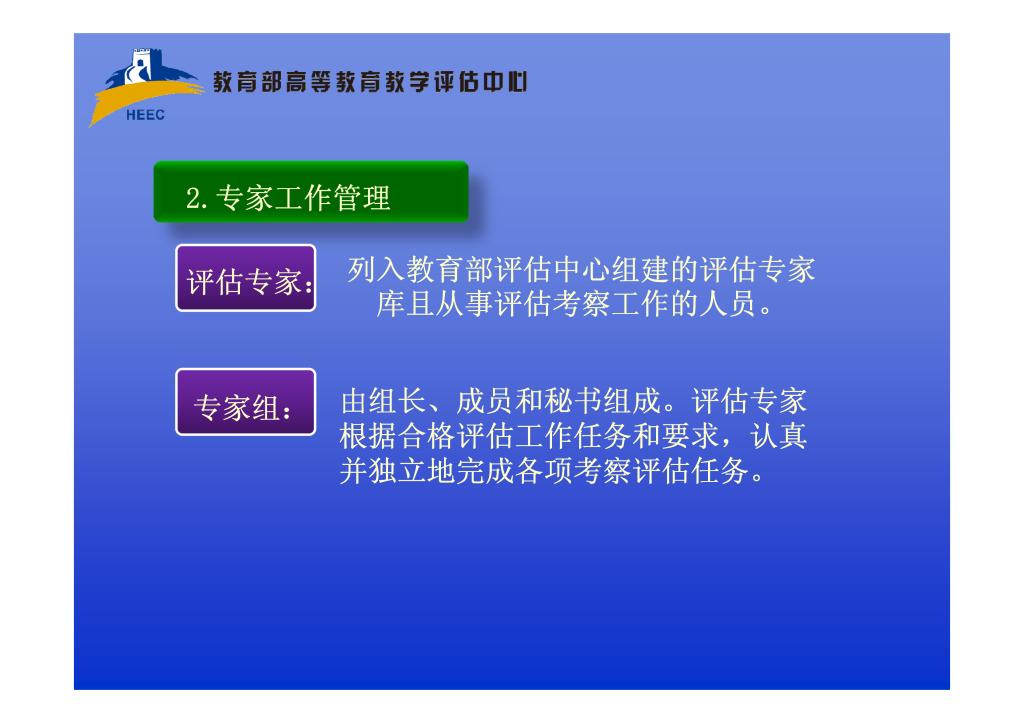 HEEC

教育部高等教育教学评估中心

2.专家工作管理

评估专家：

列入教育部评估中心组建的评估专家库且从事评估考察工作的人员。

专家组：

由组长、成员和秘书组成。评估专家根据合格评估工作任务和要求，认真并独立地完成各项考察评估任务。